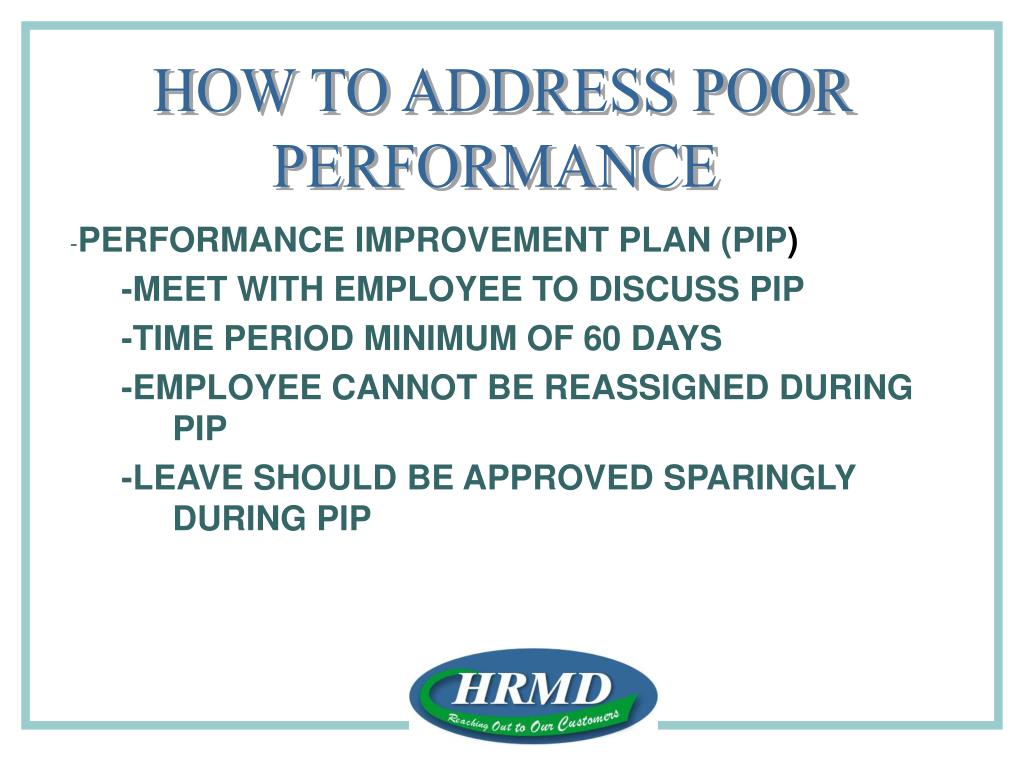 HOW TO ADDRESS POOR PERFORMANCE

-PERFORMANCE IMPROVEMENT PLAN (PIP)

-MEET WITH EMPLOYEE TO DISCUSS PIP

-TIME PERIOD MINIMUM OF 60 DAYS

-EMPLOYEE CANNOT BE REASSIGNED DURING PIP

-LEAVE SHOULD BE APPROVED SPARINGLY DURING PIP

HRMD

Reaching Out to Our Customers